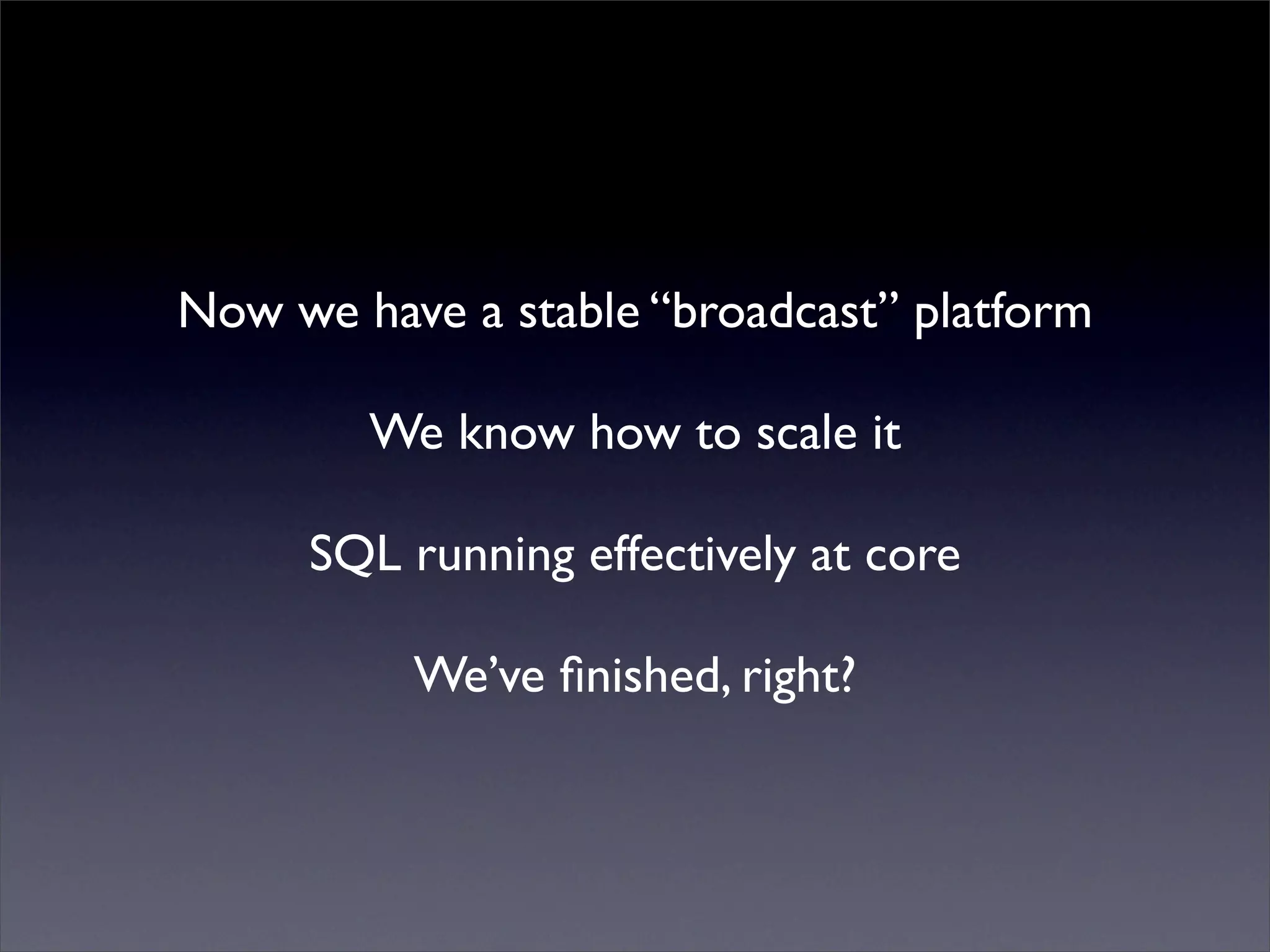 Now we have a stable “broadcast” platform

We know how to scale it

SQL running effectively at core

We’ve finished, right?